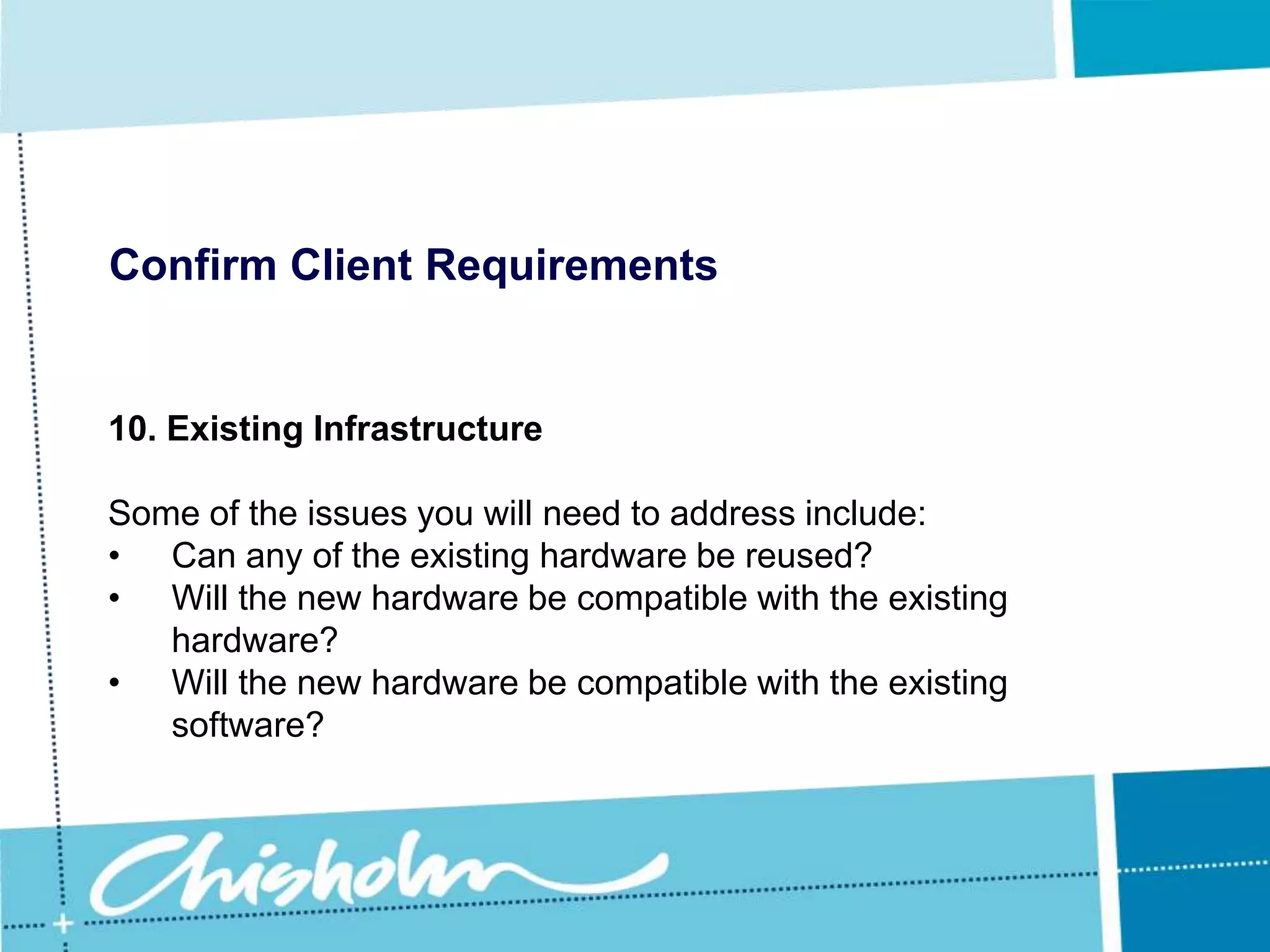 Confirm Client Requirements

10. Existing Infrastructure

Some of the issues you will need to address include:
• Can any of the existing hardware be reused?
• Will the new hardware be compatible with the existing hardware?
• Will the new hardware be compatible with the existing software?

Chisholm